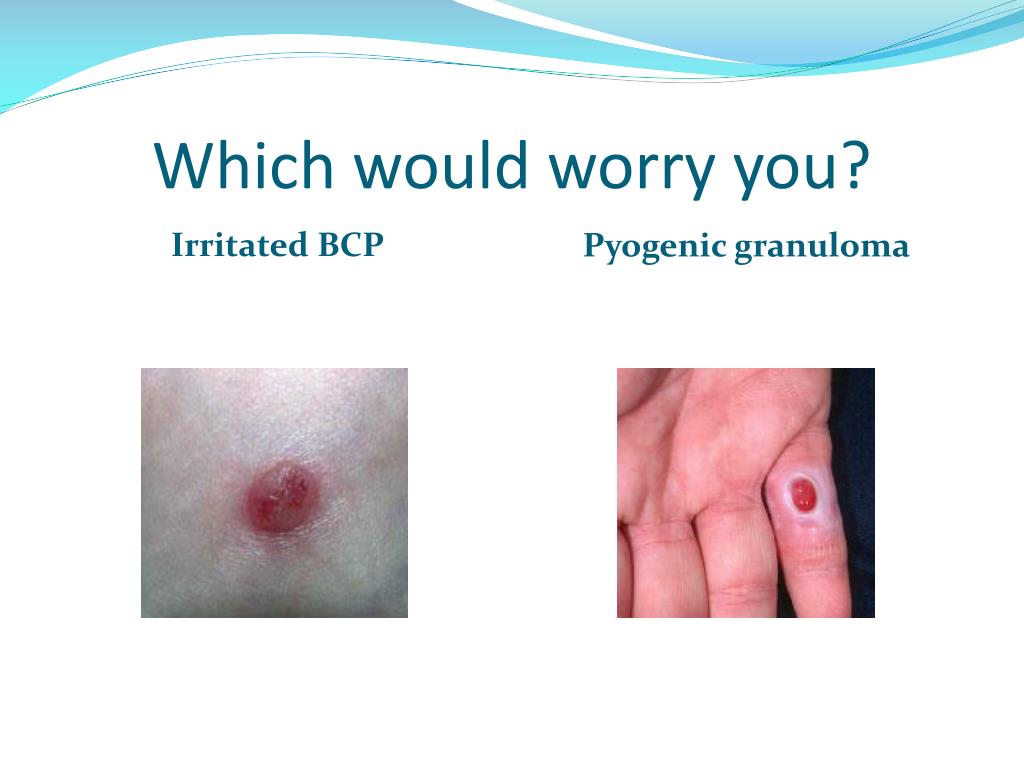 Which would worry you?

Irritated BCP

Pyogenic granuloma